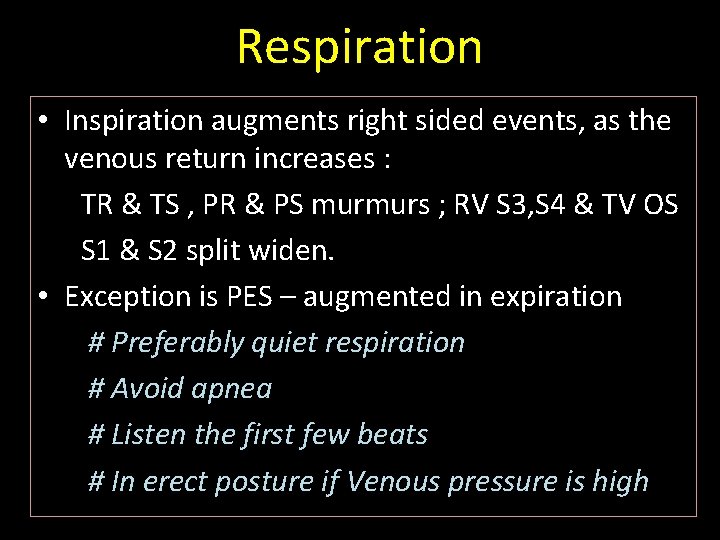 Respiration

• Inspiration augments right sided events, as the venous return increases :

TR & TS , PR & PS murmurs ; RV S3,S4 & TV OS

S1 & S2 split widen.

• Exception is PES – augmented in expiration

# Preferably quiet respiration

# Avoid apnea

# Listen the first few beats

# In erect posture if Venous pressure is high